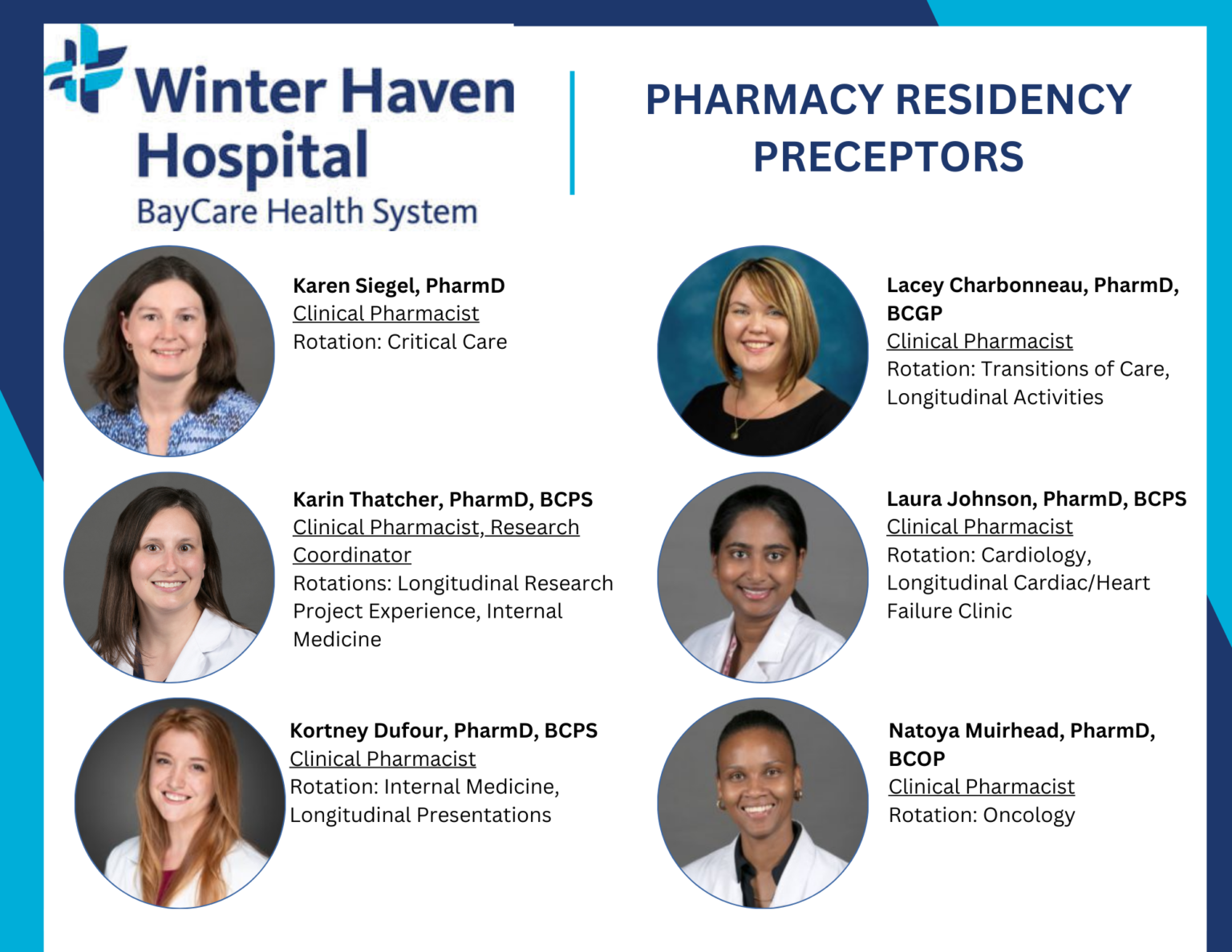 Winter Haven Hospital
BayCare Health System

PHARMACY RESIDENCY PRECEPTORS

Karen Siegel, PharmD
Clinical Pharmacist
Rotation: Critical Care

Karin Thatcher, PharmD, BCPS
Clinical Pharmacist, Research Coordinator
Rotations: Longitudinal Research Project Experience, Internal Medicine

Kortney Dufour, PharmD, BCPS
Clinical Pharmacist
Rotation: Internal Medicine, Longitudinal Presentations

Lacey Charbonneau, PharmD, BCGP
Clinical Pharmacist
Rotation: Transitions of Care, Longitudinal Activities

Laura Johnson, PharmD, BCPS
Clinical Pharmacist
Rotation: Cardiology, Longitudinal Cardiac/Heart Failure Clinic

Natoya Muirhead, PharmD, BCOP
Clinical Pharmacist
Rotation: Oncology